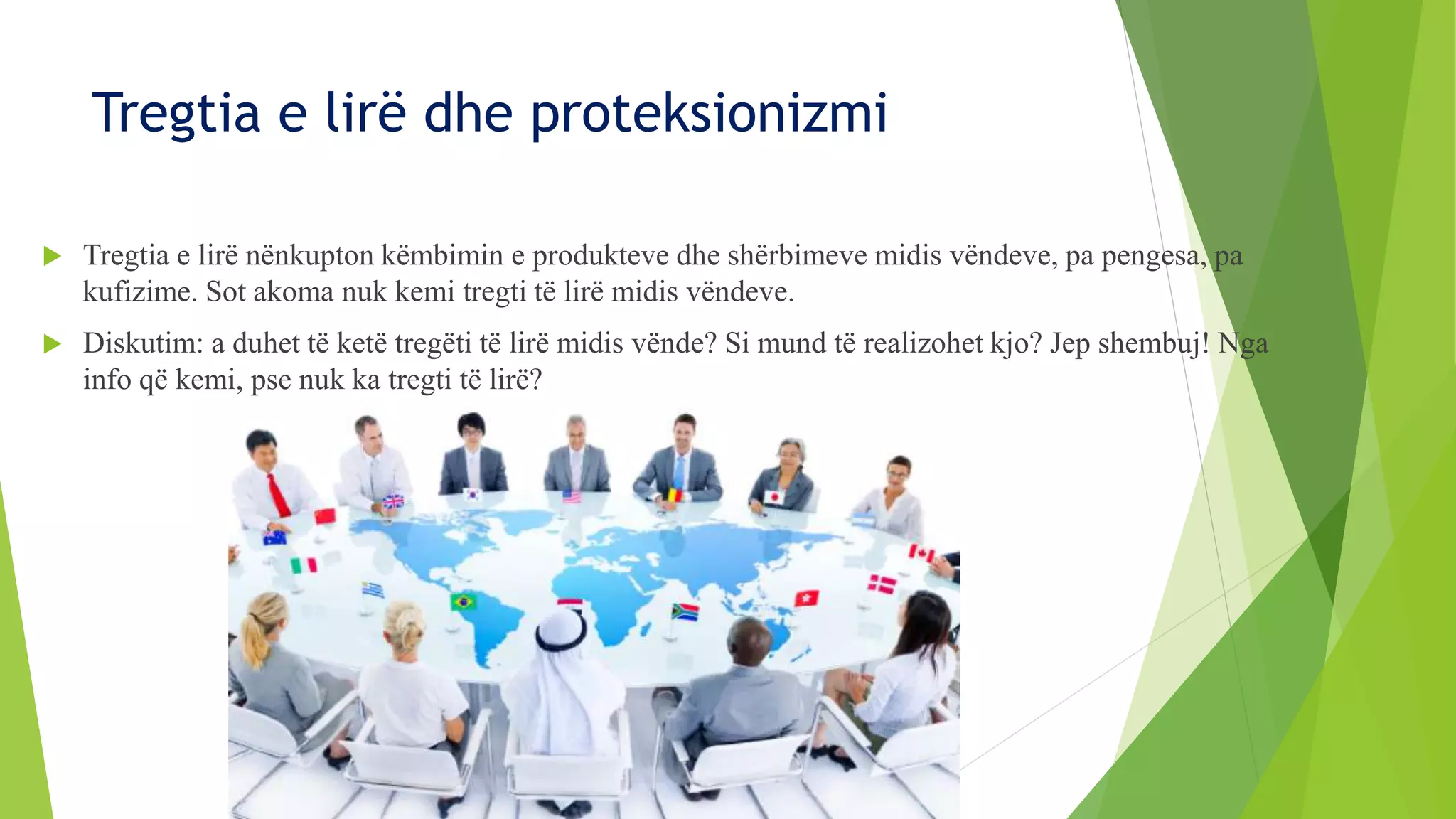 Tregtia e lirë dhe proteksionizmi

Tregtia e lirë nënkupton këmbimin e produkteve dhe shërbimeve midis vëndeve, pa pengesa, pa kufizime. Sot akoma nuk kemi tregti të lirë midis vëndeve.

Diskutim: a duhet të ketë tregëti të lirë midis vënde? Si mund të realizohet kjo? Jep shembuj! Nga info që kemi, pse nuk ka tregti të lirë?